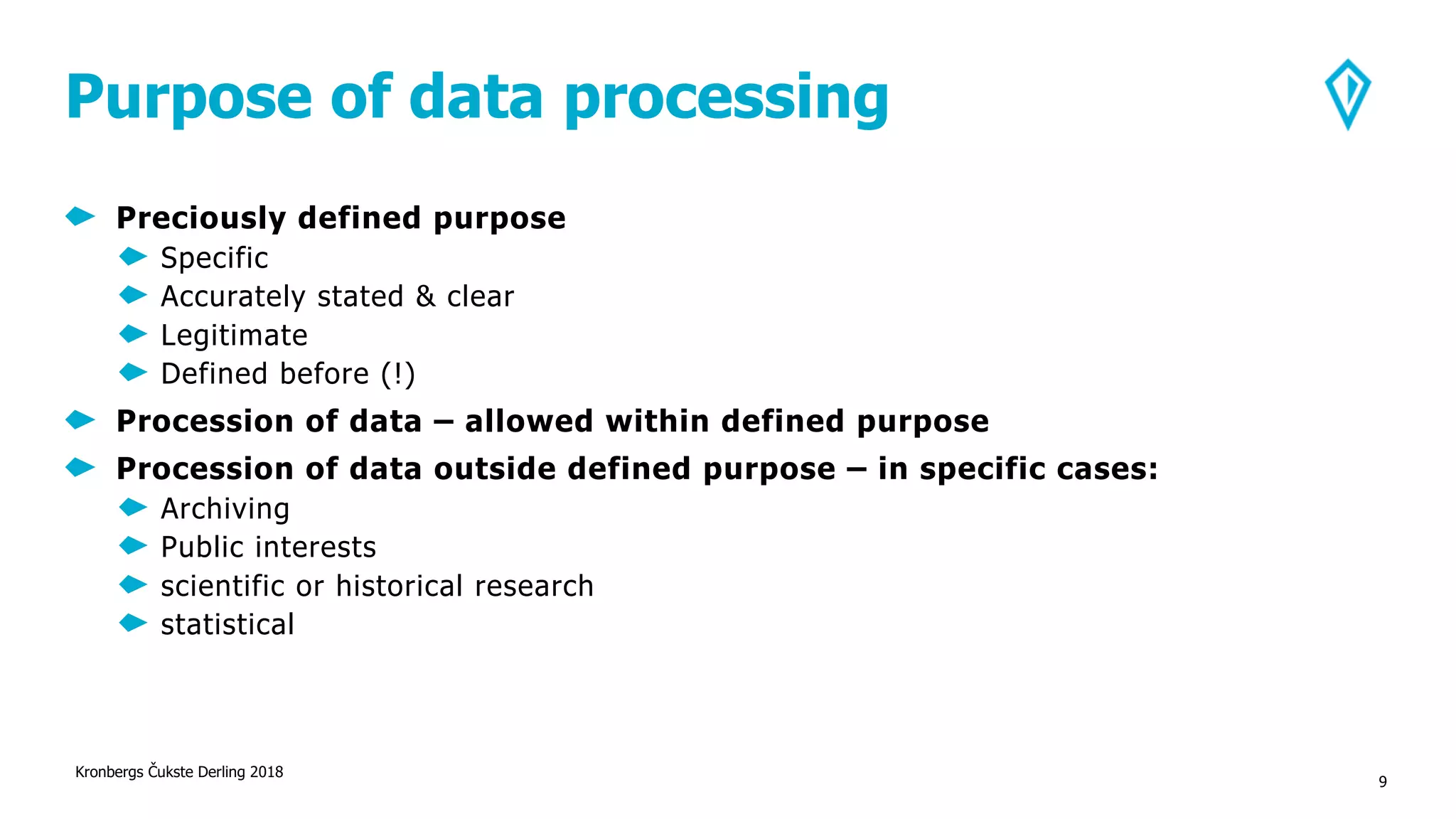 Purpose of data processing

Preciously defined purpose
Specific
Accurately stated & clear
Legitimate
Defined before (!)

Procession of data – allowed within defined purpose

Procession of data outside defined purpose – in specific cases:
Archiving
Public interests
scientific or historical research
statistical

Kronbergs Čukste Derling 2018

9